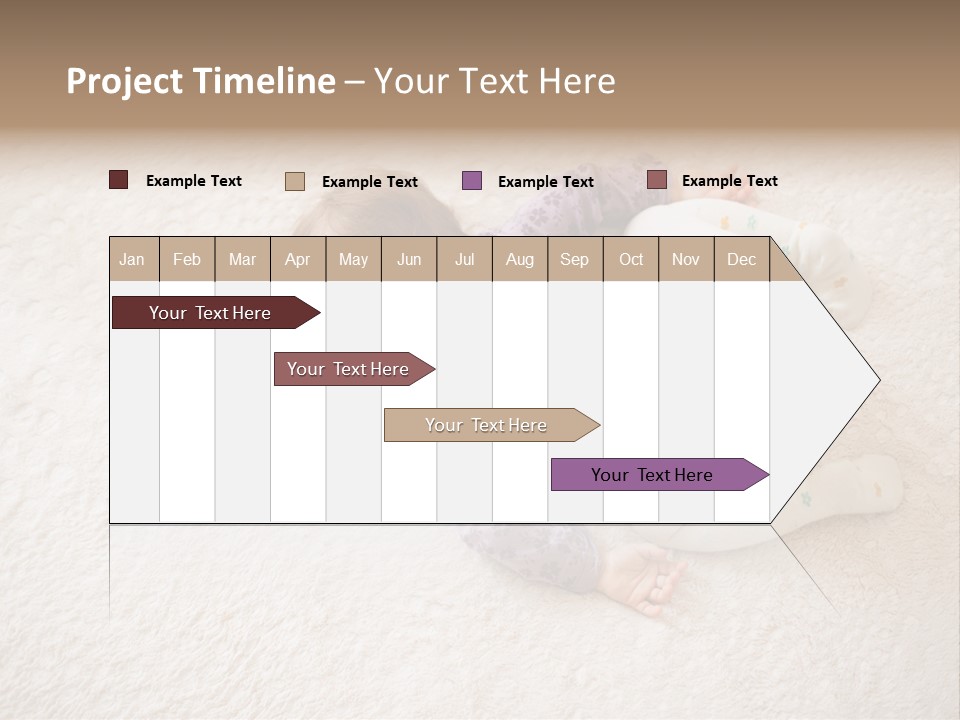 Project Timeline – Your Text Here

Example Text
Example Text
Example Text
Example Text

| Jan | Feb | Mar | Apr | May | Jun | Jul | Aug | Sep | Oct | Nov | Dec |
|---|---|---|---|---|---|---|---|---|---|---|---|

Your Text Here

Your Text Here

Your Text Here

Your Text Here